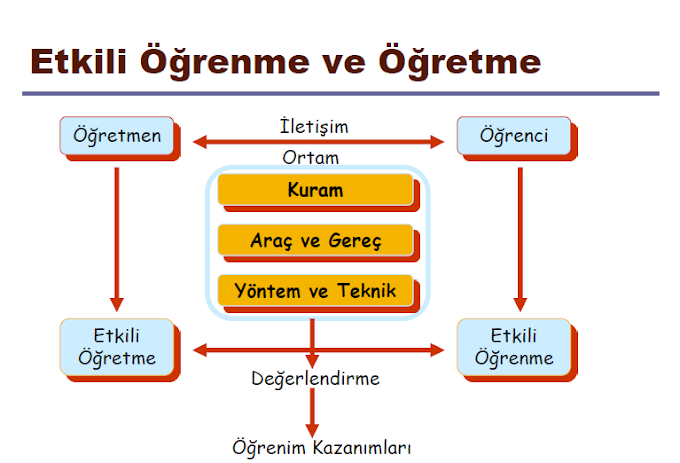 Etkili Öğrenme ve Öğretme

Öğretmen

İletişim

Öğrenci

Ortam

Kuram

Araç ve Gereç

Yöntem ve Teknik

Etkili Öğretme

Etkili Öğrenme

Değerlendirme

Öğrenim Kazanımları